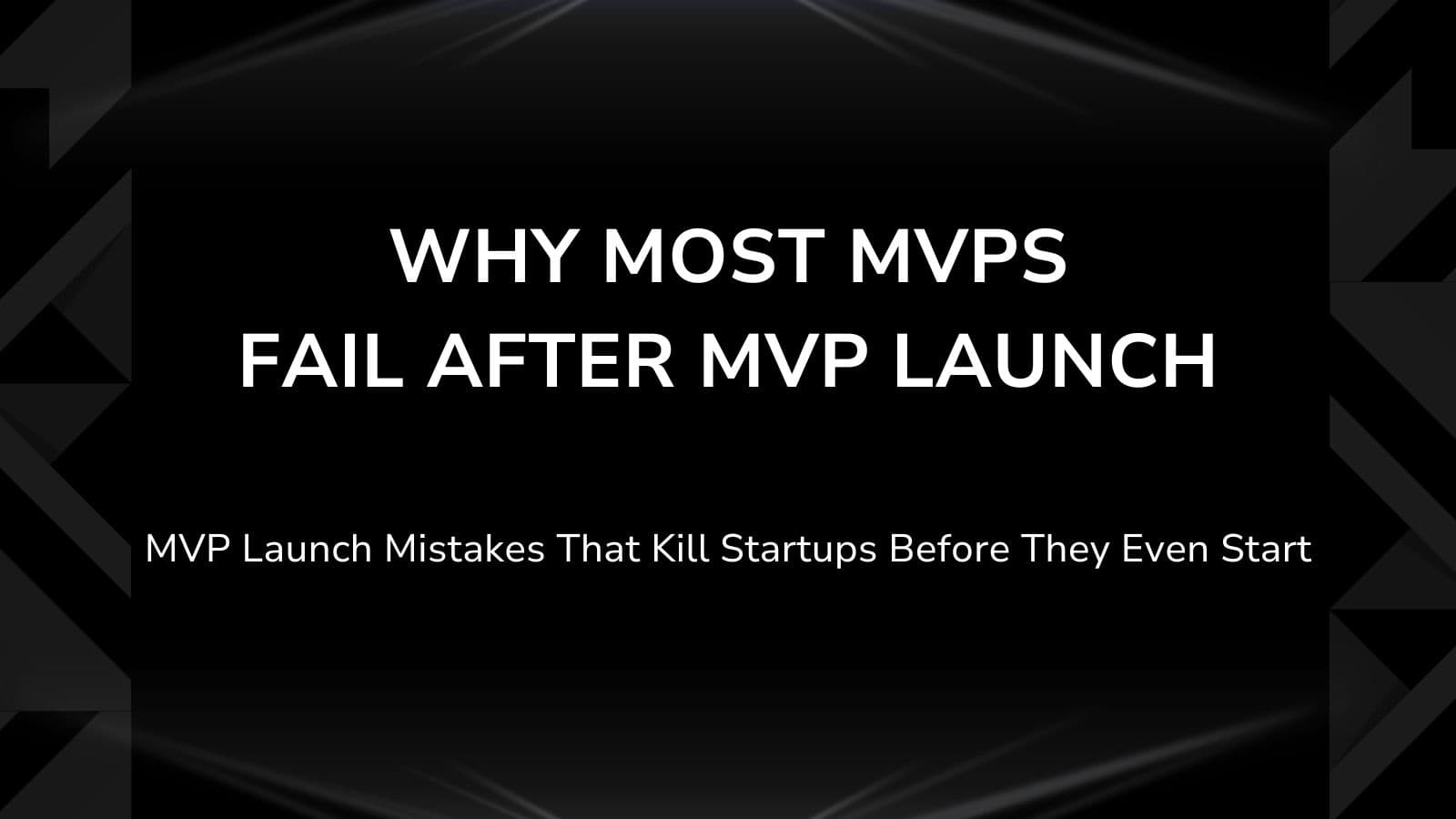 WHY MOST MVPS FAIL AFTER MVP LAUNCH

MVP Launch Mistakes That Kill Startups Before They Even Start